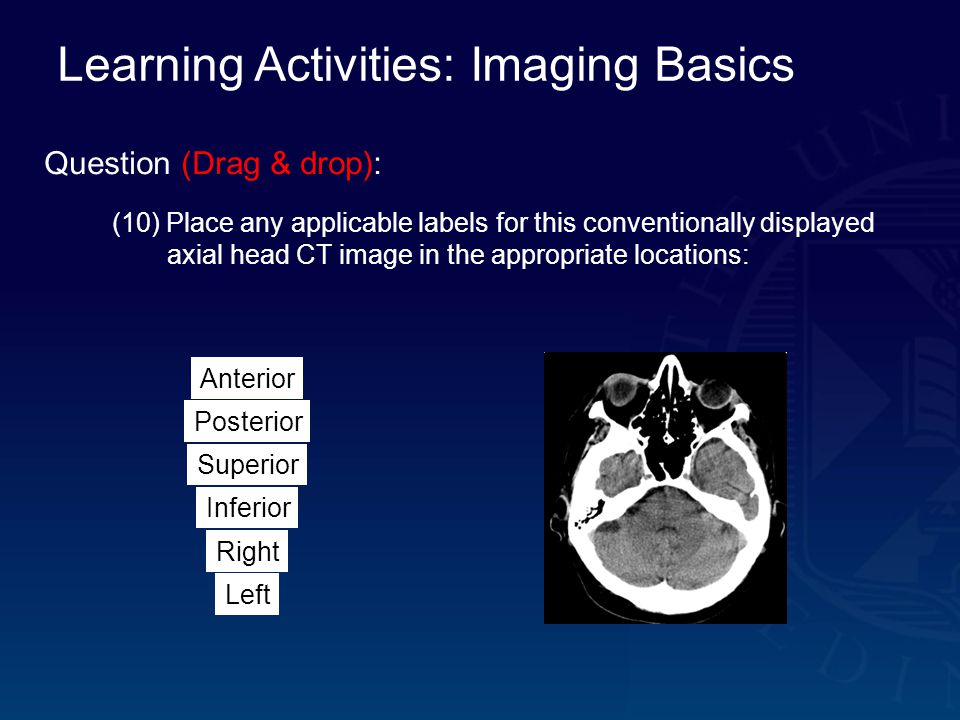 Learning Activities: Imaging Basics

Question (Drag & drop):

(10) Place any applicable labels for this conventionally displayed axial head CT image in the appropriate locations:

Anterior
Posterior
Superior
Inferior
Right
Left